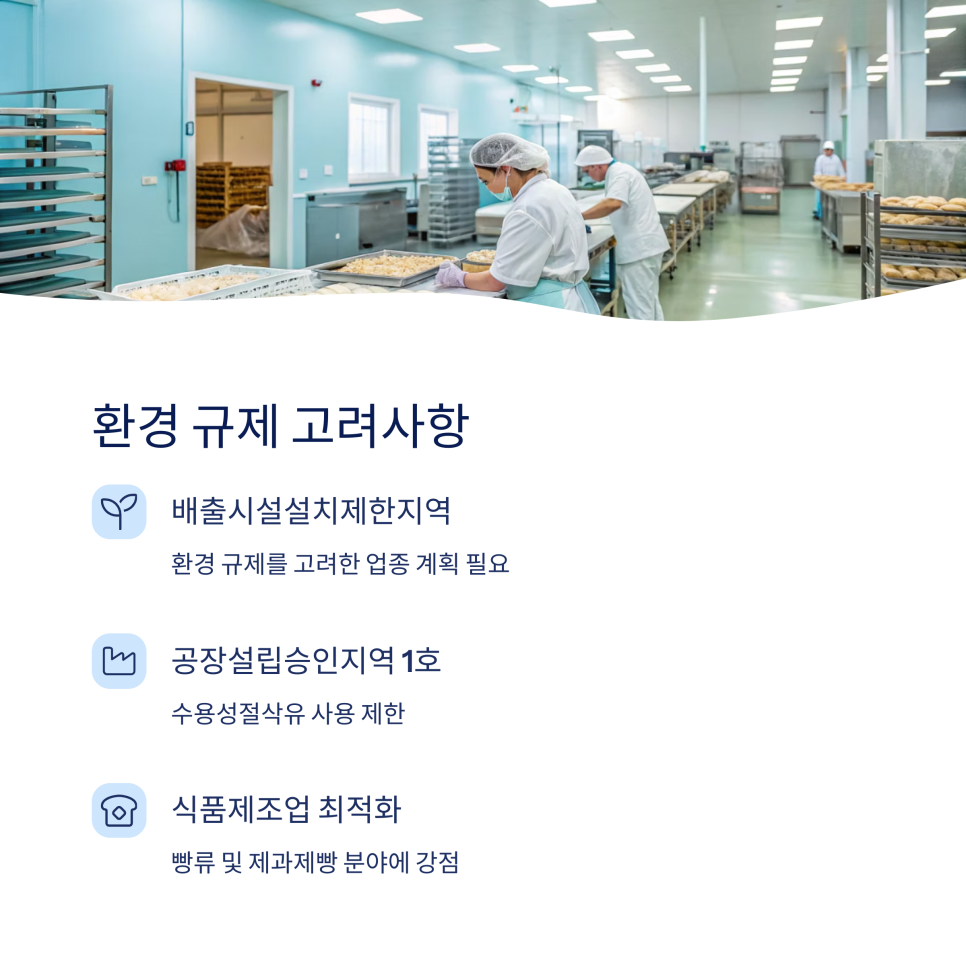 환경 규제 고려사항

배출시설설치제한지역

환경 규제를 고려한 업종 계획 필요

공장설립승인지역 1호

수용성절삭유 사용 제한

식품제조업 최적화

빵류 및 제과제빵 분야에 강점